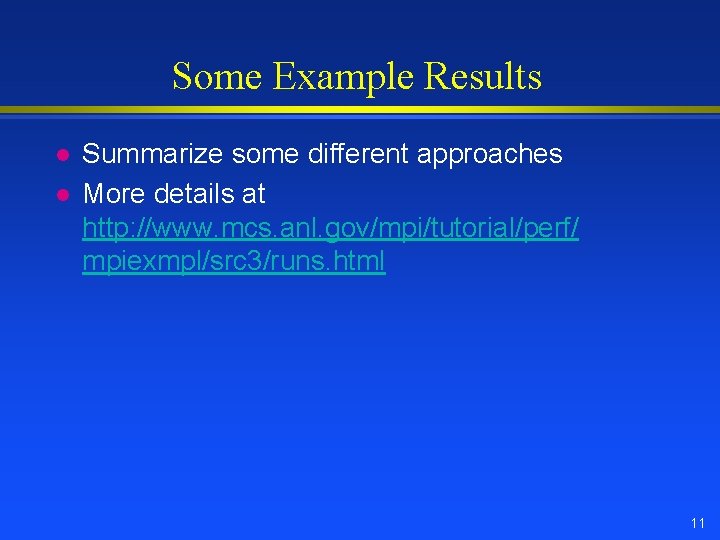 Some Example Results

- Summarize some different approaches
- More details at http://www.mcs.anl.gov/mpi/tutorial/perf/mpiexmpl/src3/runs.html

11